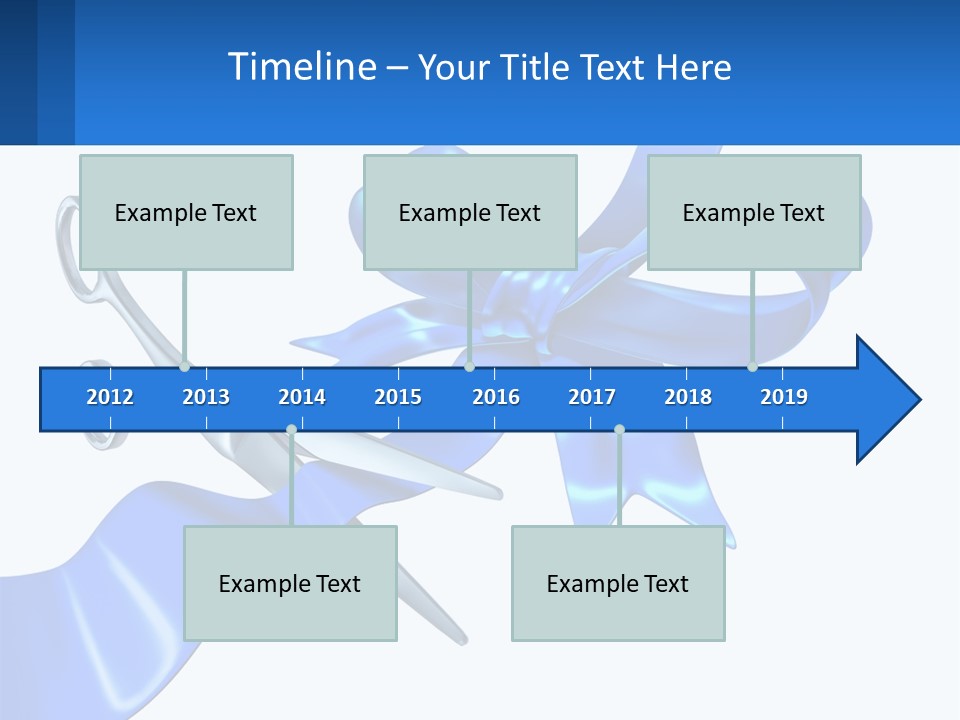 Timeline – Your Title Text Here

Example Text

Example Text

Example Text

2012 2013 2014 2015 2016 2017 2018 2019

Example Text

Example Text